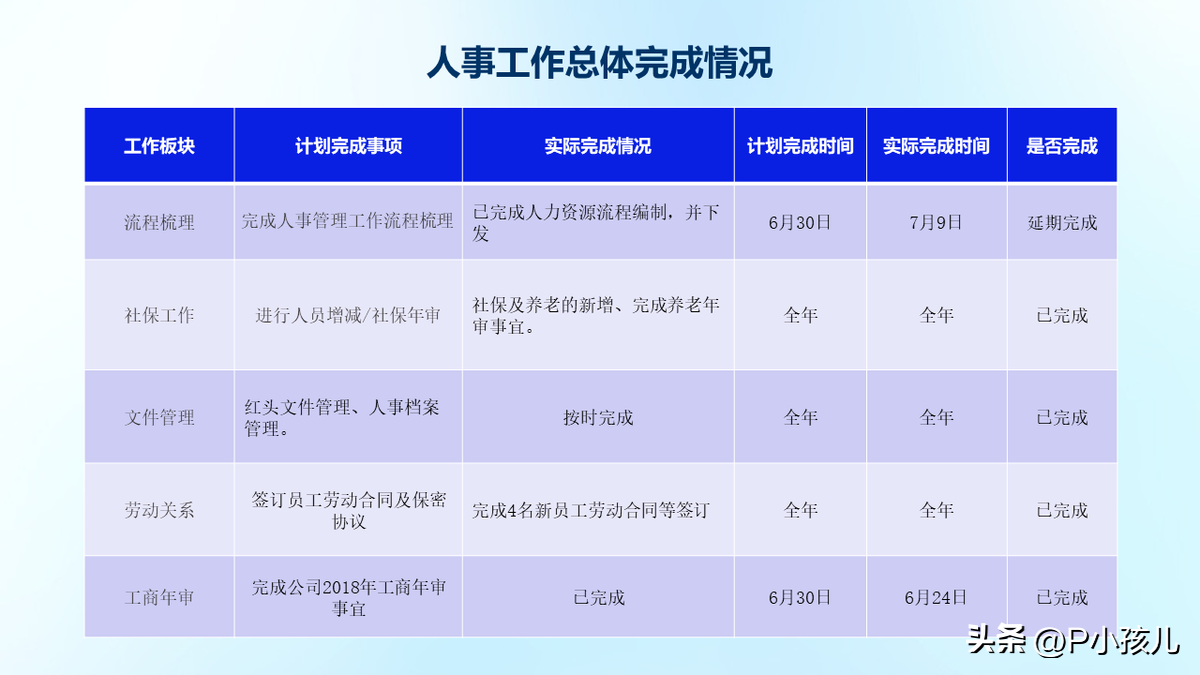 人事工作总体完成情况

| 工作板块 | 计划完成事项 | 实际完成情况 | 计划完成时间 | 实际完成时间 | 是否完成 |
|---|---|---|---|---|---|
| 流程梳理 | 完成人事管理工作流程梳理 | 已完成人力资源流程编制，并下发 | 6月30日 | 7月9日 | 延期完成 |
| 社保工作 | 进行人员增减/社保年审 | 社保及养老的新增、完成养老年审事宜。 | 全年 | 全年 | 已完成 |
| 文件管理 | 红头文件管理、人事档案管理。 | 按时完成 | 全年 | 全年 | 已完成 |
| 劳动关系 | 签订员工劳动合同及保密协议 | 完成4名新员工劳动合同等签订 | 全年 | 全年 | 已完成 |
| 工商年审 | 完成公司2018年工商年审事宜 | 已完成 | 6月30日 | 6月24日 | 已完成 |

头条 @P小孩儿